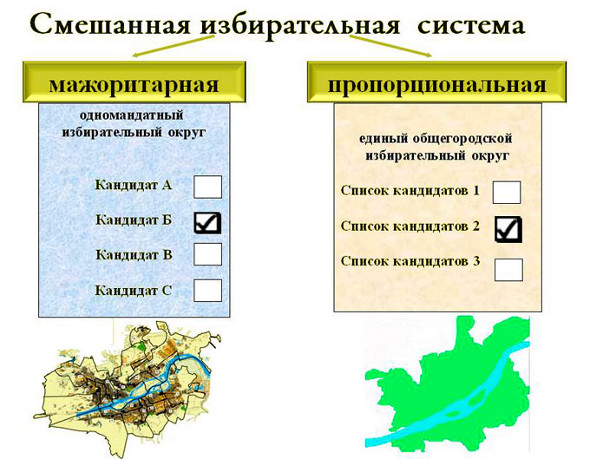 Смешанная избирательная система

мажоритарная

одномандатный избирательный округ

Кандидат А

Кандидат Б

Кандидат В

Кандидат С

пропорциональная

единый общегородской избирательный округ

Список кандидатов 1

Список кандидатов 2

Список кандидатов 3